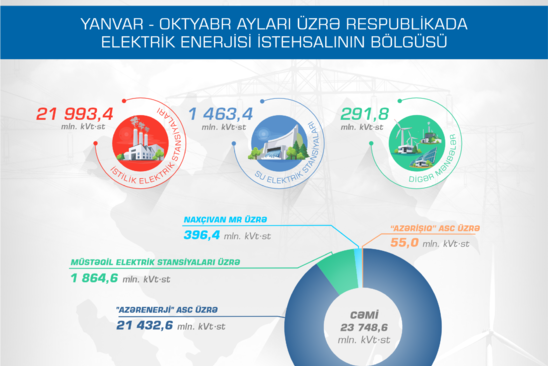 YANVAR - OKTYABR AYLARI ÜZRƏ RESPUBLİKADA ELEKTRİK ENERJİSİ İSTEHSALININ BÖLGÜSÜ

21 993,4 mln. kVt·st

İSTİLİK ELEKTRİK STANSİYALARI

1 463,4 mln. kVt·st

SU ELEKTRİK STANSİYALARI

291,8 mln. kVt·st

DİGƏR MƏNBƏLƏR

NAXÇIVAN MR ÜZRƏ
396,4 mln. kVt·st

"AZƏRİŞIQ" ASC ÜZRƏ
55,0 mln. kVt·st

MÜSTƏQİL ELEKTRİK STANSİYALARI ÜZRƏ
1 864,6 mln. kVt·st

"AZƏRENERJİ" ASC ÜZRƏ
21 432,6 mln. kVt·st

CƏMİ
23 748,6
mln. kVt·st